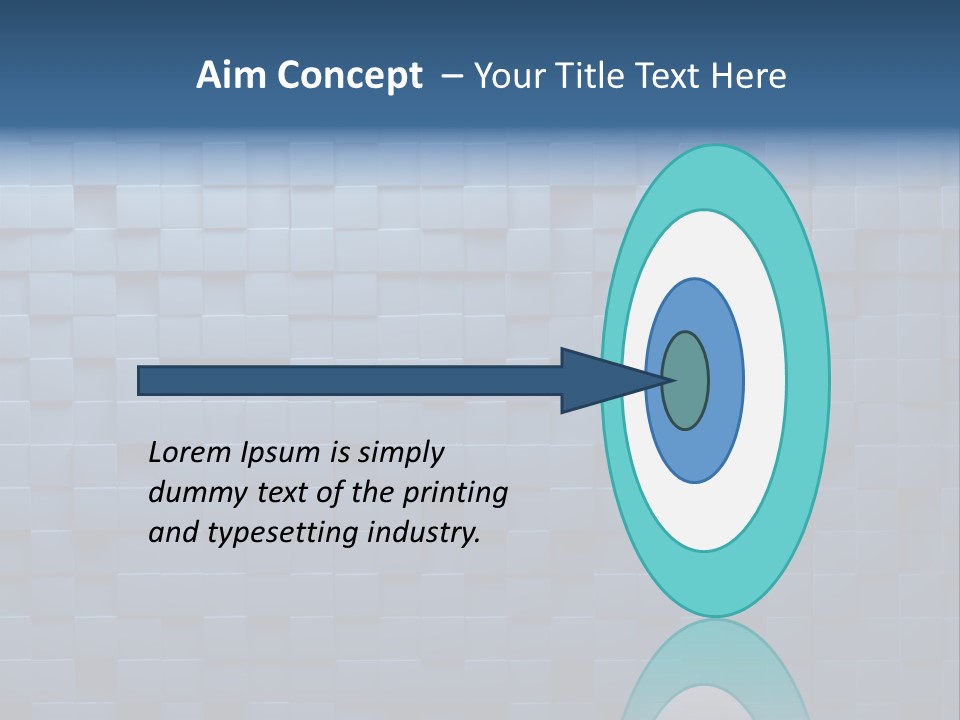 Aim Concept – Your Title Text Here

Lorem Ipsum is simply dummy text of the printing and typesetting industry.